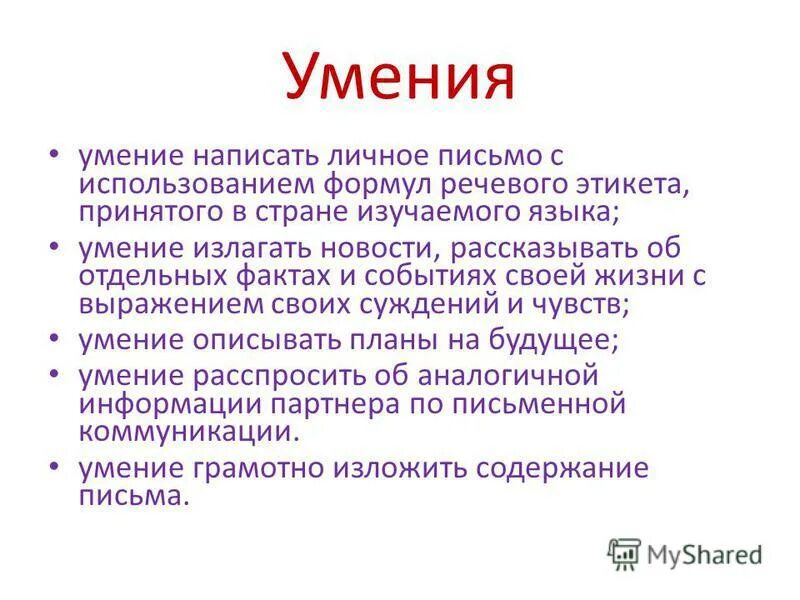 Умения

• умение написать личное письмо с использованием формул речевого этикета, принятого в стране изучаемого языка;
• умение излагать новости, рассказывать об отдельных фактах и событиях своей жизни с выражением своих суждений и чувств;
• умение описывать планы на будущее;
• умение расспросить об аналогичной информации партнера по письменной коммуникации.
• умение грамотно изложить содержание письма.

MyShared